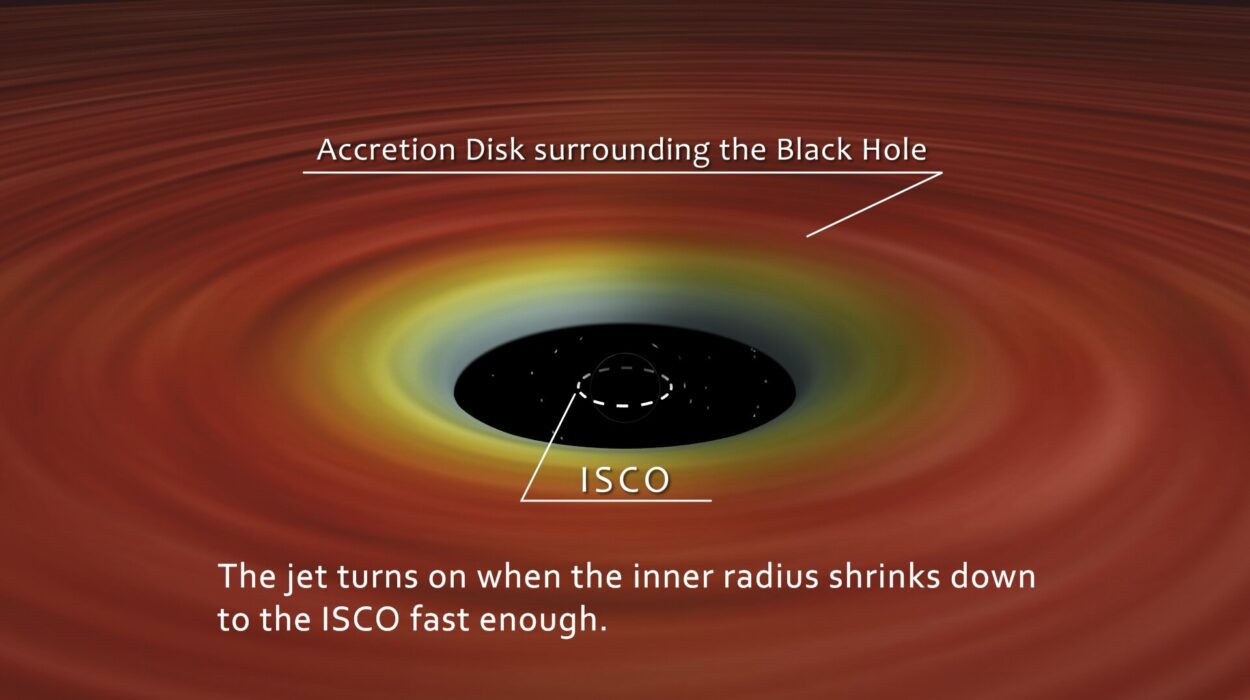 Accretion Disk surrounding the Black Hole

ISCO

The jet turns on when the inner radius shrinks down to the ISCO fast enough.